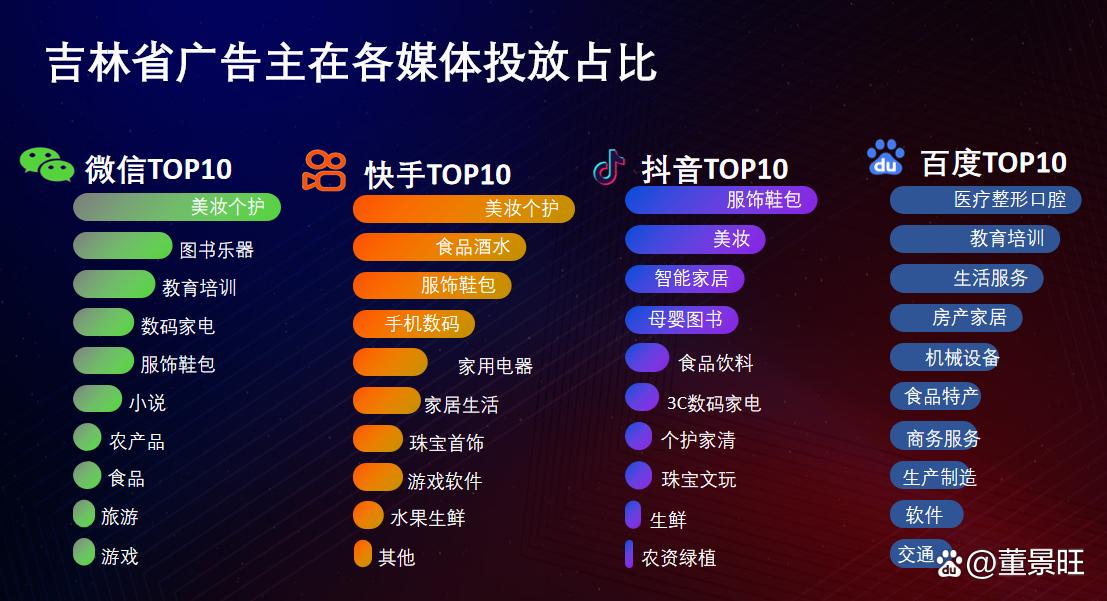 吉林省广告主在各媒体投放占比

微信TOP10
美妆个护
图书乐器
教育培训
数码家电
服饰鞋包
小说
农产品
食品
旅游
游戏

快手TOP10
美妆个护
食品酒水
服饰鞋包
手机数码
家用电器
家居生活
珠宝首饰
游戏软件
水果生鲜
其他

抖音TOP10
服饰鞋包
美妆
智能家居
母婴图书
食品饮料
3C数码家电
个护家清
珠宝文玩
生鲜
农资绿植

du 百度TOP10
医疗整形口腔
教育培训
生活服务
房产家居
机械设备
食品特产
商务服务
生产制造
软件
交通

@董景旺